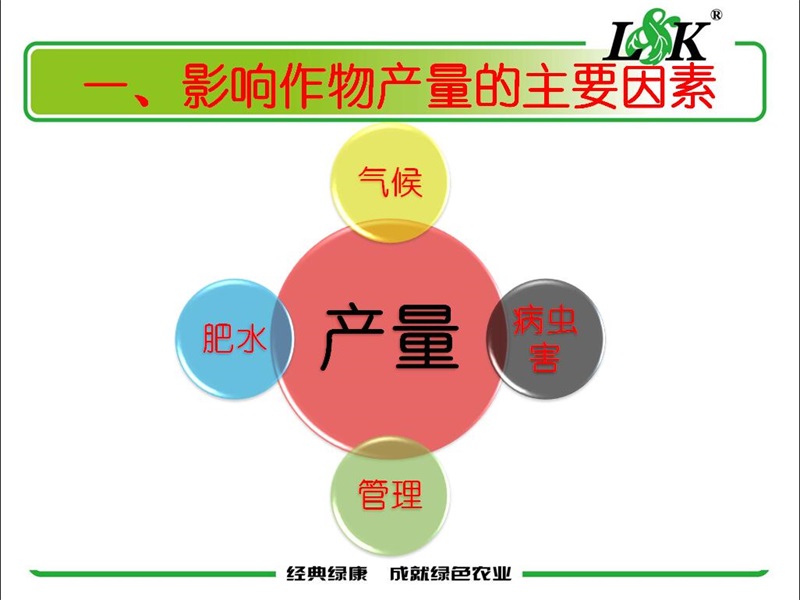 L&K®

一、影响作物产量的主要因素

气候

肥水

产量

病虫害

管理

经典绿康　成就绿色农业